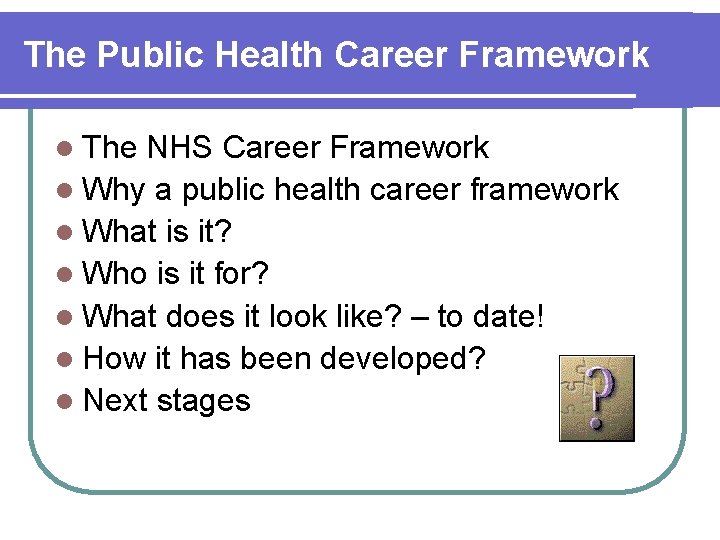 The Public Health Career Framework

- The NHS Career Framework
- Why a public health career framework
- What is it?
- Who is it for?
- What does it look like? – to date!
- How it has been developed?
- Next stages

?